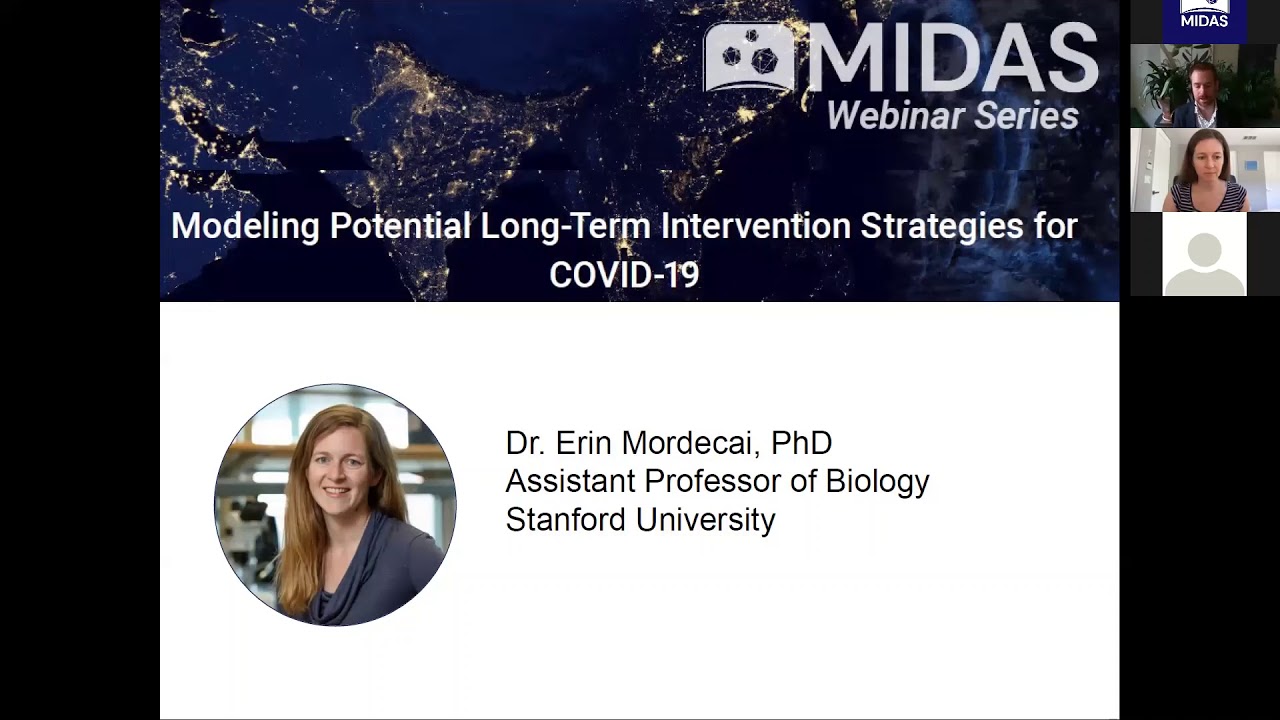 MIDAS
Webinar Series

Modeling Potential Long-Term Intervention Strategies for COVID-19

Dr. Erin Mordecai, PhD
Assistant Professor of Biology
Stanford University

MIDAS